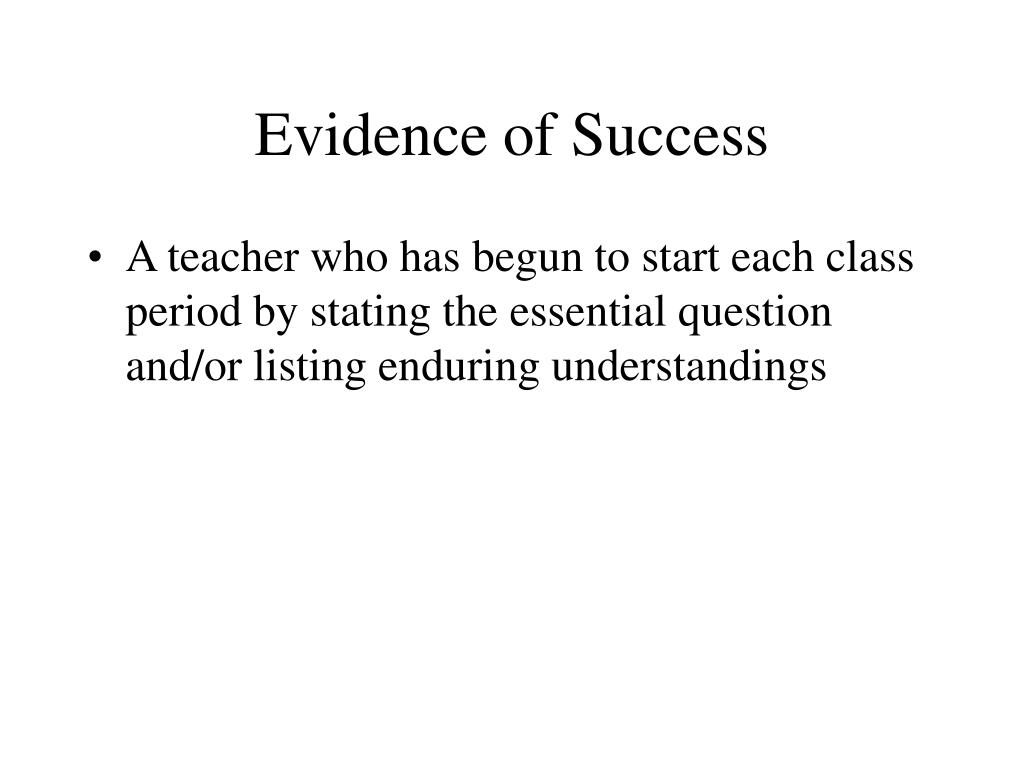 Evidence of Success

• A teacher who has begun to start each class period by stating the essential question and/or listing enduring understandings